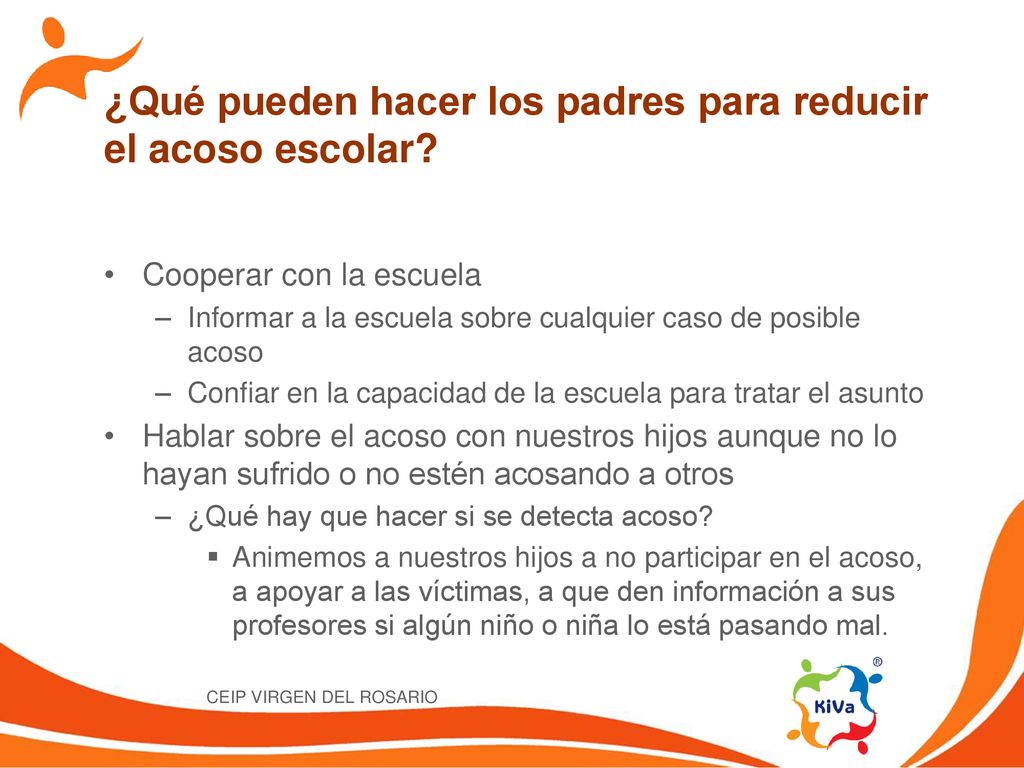 ¿Qué pueden hacer los padres para reducir el acoso escolar?

• Cooperar con la escuela
– Informar a la escuela sobre cualquier caso de posible acoso
– Confiar en la capacidad de la escuela para tratar el asunto
• Hablar sobre el acoso con nuestros hijos aunque no lo hayan sufrido o no estén acosando a otros
– ¿Qué hay que hacer si se detecta acoso?
▪ Animemos a nuestros hijos a no participar en el acoso, a apoyar a las víctimas, a que den información a sus profesores si algún niño o niña lo está pasando mal.

CEIP VIRGEN DEL ROSARIO

KiVa ®